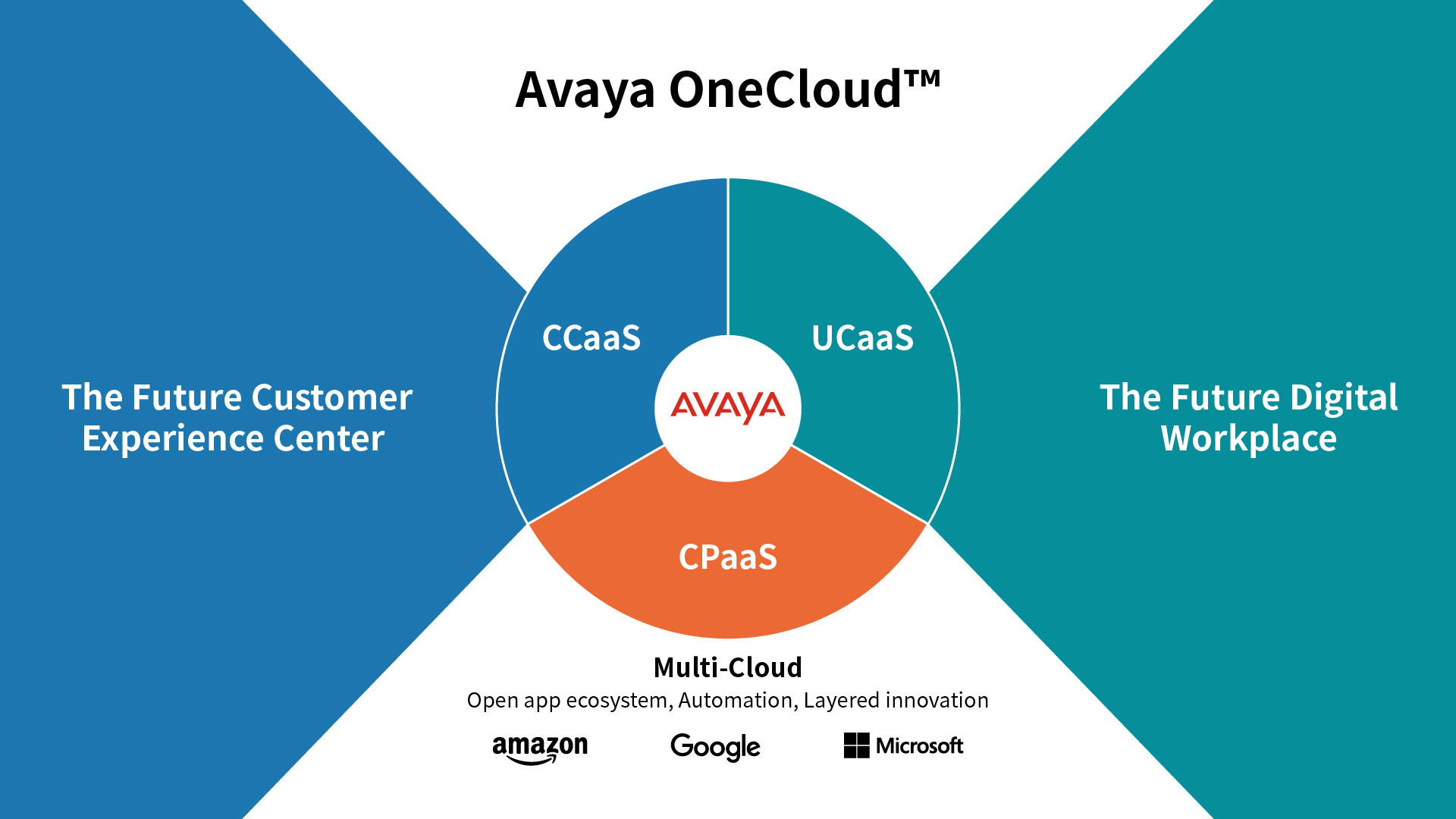 Avaya OneCloud™

The Future Customer Experience Center

CCaaS

UCaaS

AVAYA

CPaaS

The Future Digital Workplace

Multi-Cloud

Open app ecosystem, Automation, Layered innovation

amazon

Google

Microsoft